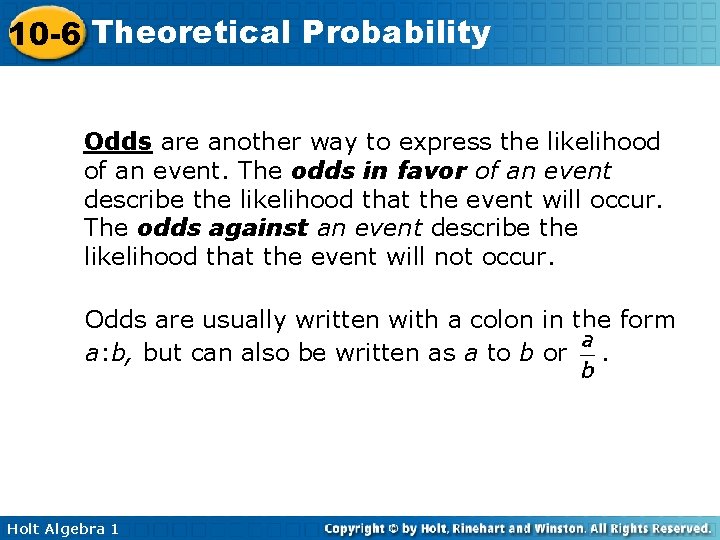 10-6 Theoretical Probability

Odds are another way to express the likelihood of an event. The odds in favor of an event describe the likelihood that the event will occur. The odds against an event describe the likelihood that the event will not occur.

Odds are usually written with a colon in the form $a$:$b$, but can also be written as $a$ to $b$ or $\frac{a}{b}$.

Holt Algebra 1

Copyright © by Holt, Rinehart and Winston. All Rights Reserved.